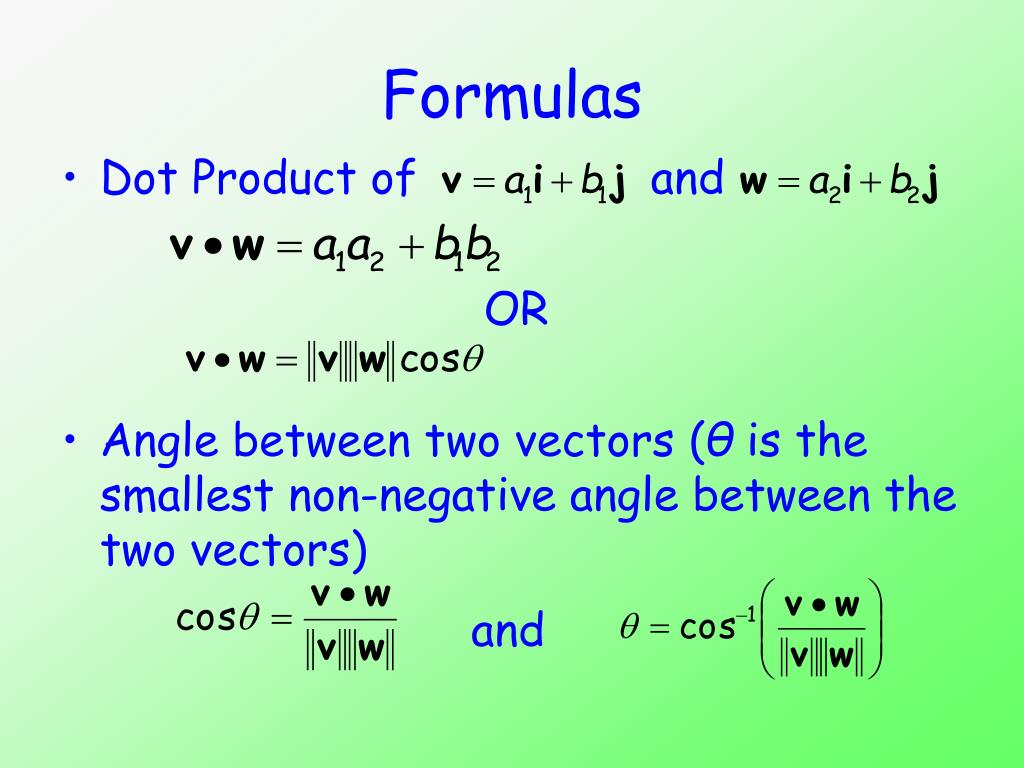 Formulas

• Dot Product of $\mathbf{v} = a_1\mathbf{i} + b_1\mathbf{j}$ and $\mathbf{w} = a_2\mathbf{i} + b_2\mathbf{j}$

$\mathbf{v} \bullet \mathbf{w} = a_1a_2 + b_1b_2$

OR

$\mathbf{v} \bullet \mathbf{w} = \|\mathbf{v}\|\|\mathbf{w}\|\cos\theta$

• Angle between two vectors (θ is the smallest non-negative angle between the two vectors)

$\cos\theta = \frac{\mathbf{v} \bullet \mathbf{w}}{\|\mathbf{v}\|\|\mathbf{w}\|}$ and $\theta = \cos^{-1}\left(\frac{\mathbf{v} \bullet \mathbf{w}}{\|\mathbf{v}\|\|\mathbf{w}\|}\right)$